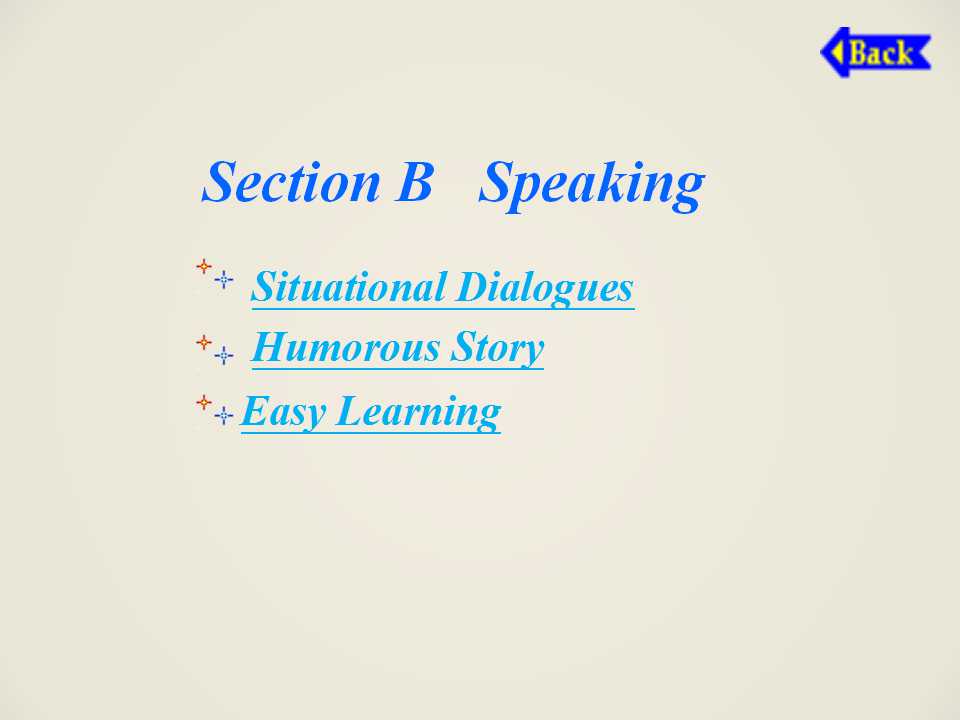 Back

Section B Speaking

Situational Dialogues

Humorous Story

Easy Learning